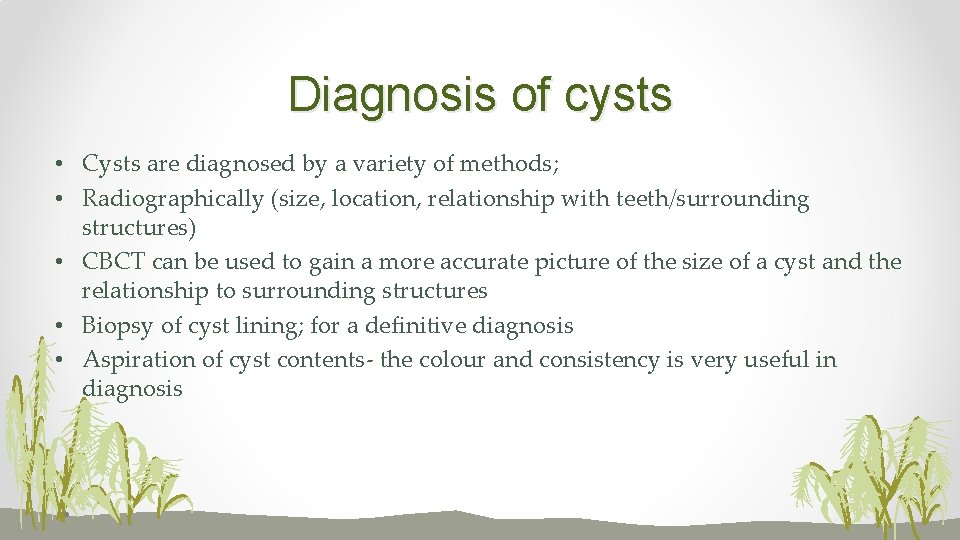 Diagnosis of cysts

• Cysts are diagnosed by a variety of methods;
• Radiographically (size, location, relationship with teeth/surrounding structures)
• CBCT can be used to gain a more accurate picture of the size of a cyst and the relationship to surrounding structures
• Biopsy of cyst lining; for a definitive diagnosis
• Aspiration of cyst contents- the colour and consistency is very useful in diagnosis